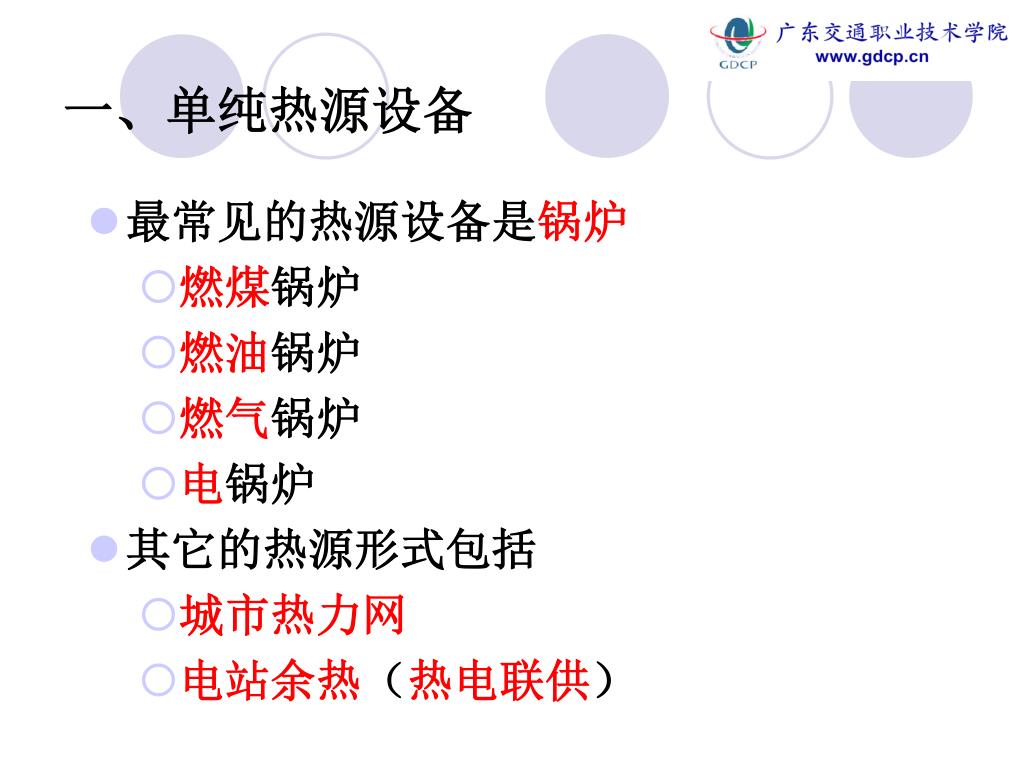 GDCP 广东交通职业技术学院
www.gdcp.cn

一、单纯热源设备

最常见的热源设备是锅炉

燃煤锅炉

燃油锅炉

燃气锅炉

电锅炉

其它的热源形式包括

城市热力网

电站余热（热电联供）